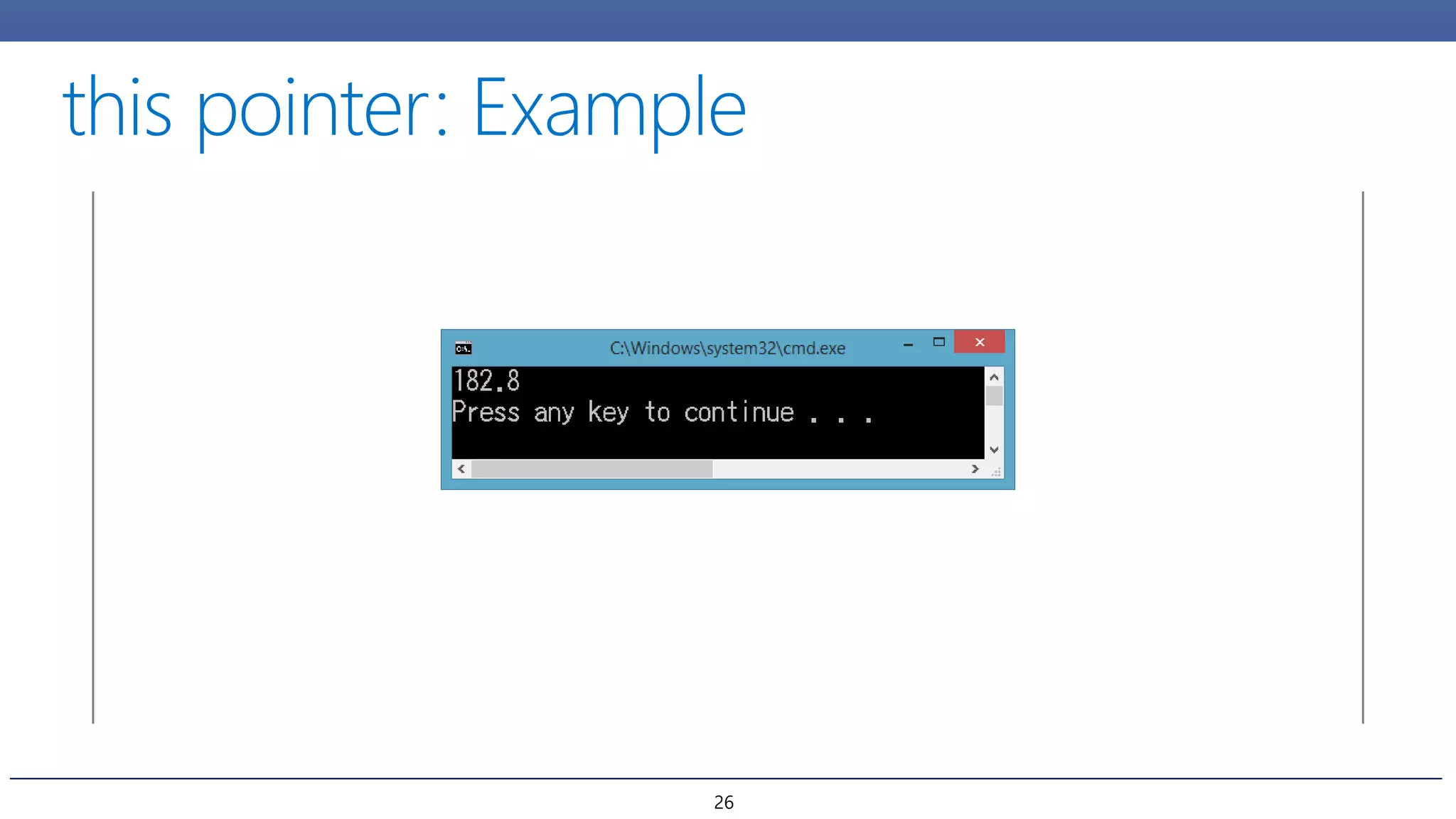 this pointer: Example

C:\Windows\system32\cmd.exe

182.8
Press any key to continue . . .

26